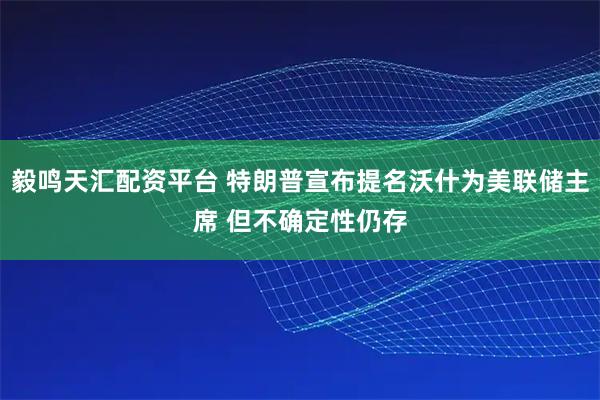 毅鸣天汇配资平台 特朗普宣布提名沃什为美联储主席 但不确定性仍存